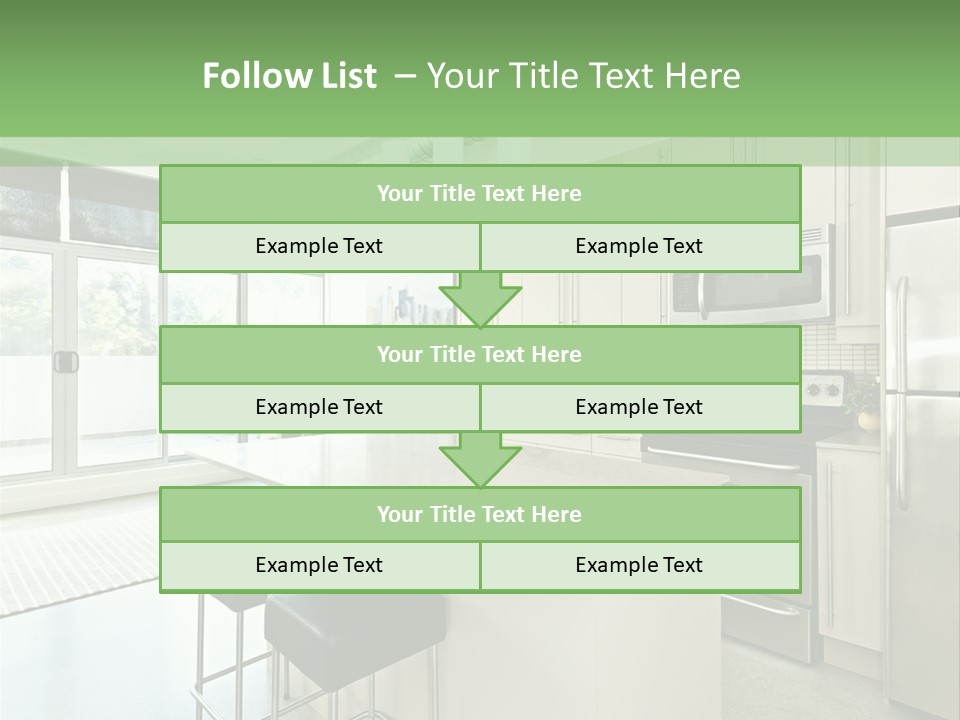 Follow List – Your Title Text Here

| Your Title Text Here | |
|---|---|
| Example Text | Example Text |

| Your Title Text Here | |
|---|---|
| Example Text | Example Text |

| Your Title Text Here | |
|---|---|
| Example Text | Example Text |